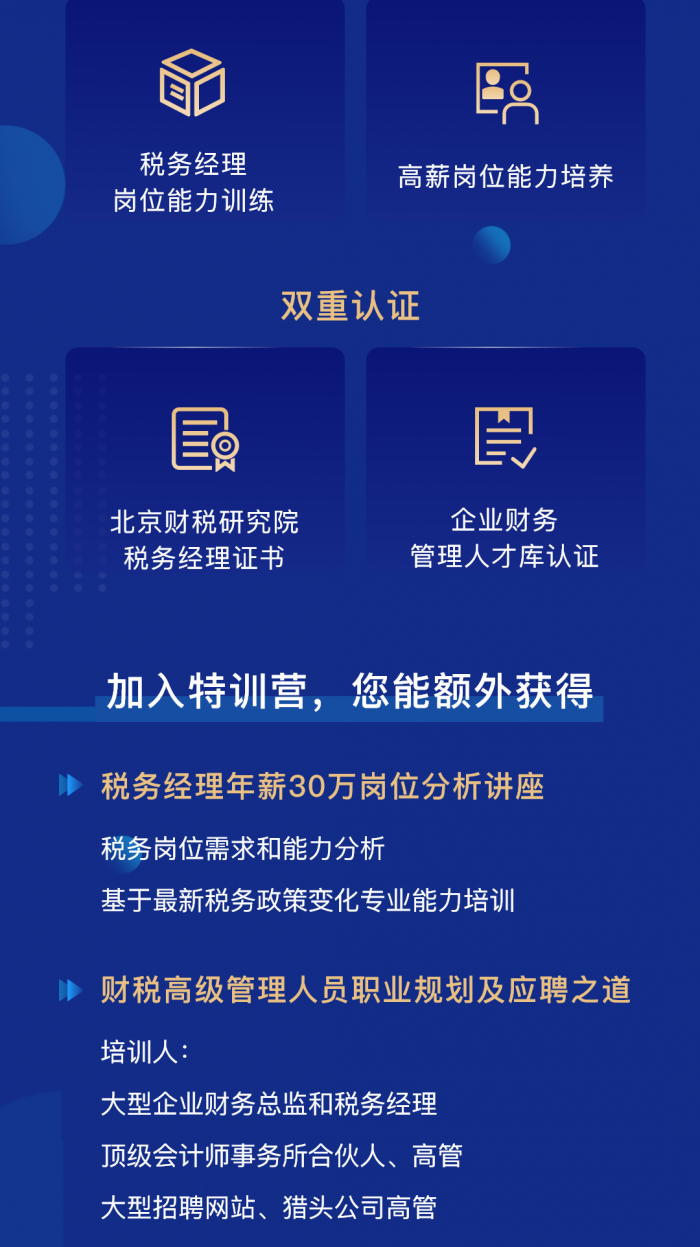 税务经理
岗位能力训练

高薪岗位能力培养

双重认证

北京财税研究院
税务经理证书

企业财务
管理人才库认证

加入特训营，您能额外获得

税务经理年薪30万岗位分析讲座

税务岗位需求和能力分析

基于最新税务政策变化专业能力培训

财税高级管理人员职业规划及应聘之道

培训人：

大型企业财务总监和税务经理

顶级会计师事务所合伙人、高管

大型招聘网站、猎头公司高管